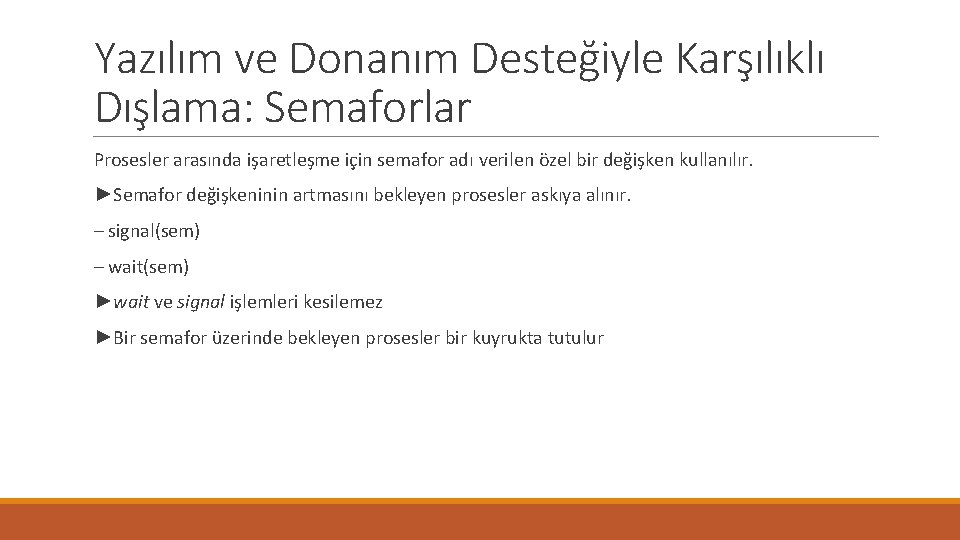 Yazılım ve Donanım Desteğiyle Karşılıklı Dışlama: Semaforlar

Prosesler arasında işaretleşme için semafor adı verilen özel bir değişken kullanılır.

►Semafor değişkeninin artmasını bekleyen prosesler askıya alınır.

– signal(sem)

– wait(sem)

►wait ve signal işlemleri kesilemez

►Bir semafor üzerinde bekleyen prosesler bir kuyrukta tutulur